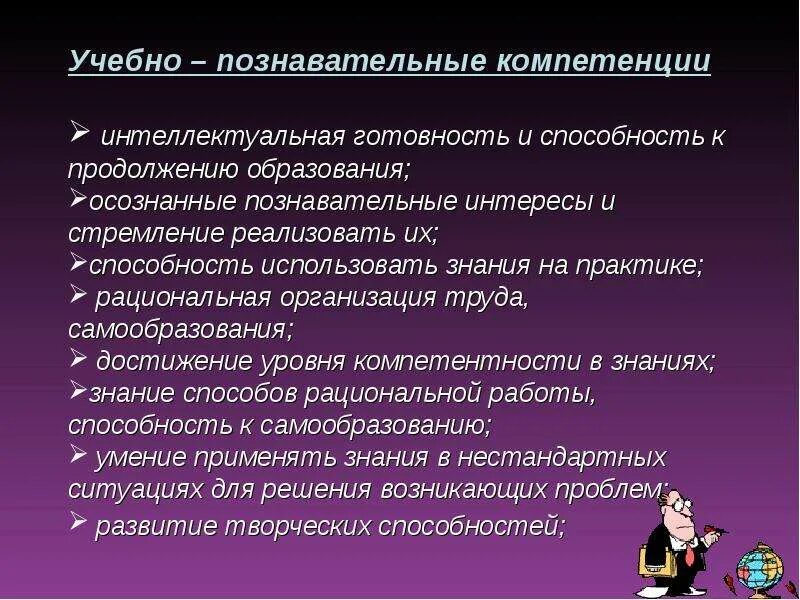 Учебно – познавательные компетенции

➢ интеллектуальная готовность и способность к продолжению образования;
➢осознанные познавательные интересы и стремление реализовать их;
➢способность использовать знания на практике;
➢ рациональная организация труда, самообразования;
➢ достижение уровня компетентности в знаниях;
➢знание способов рациональной работы, способность к самообразованию;
➢ умение применять знания в нестандартных ситуациях для решения возникающих проблем;
➢ развитие творческих способностей;